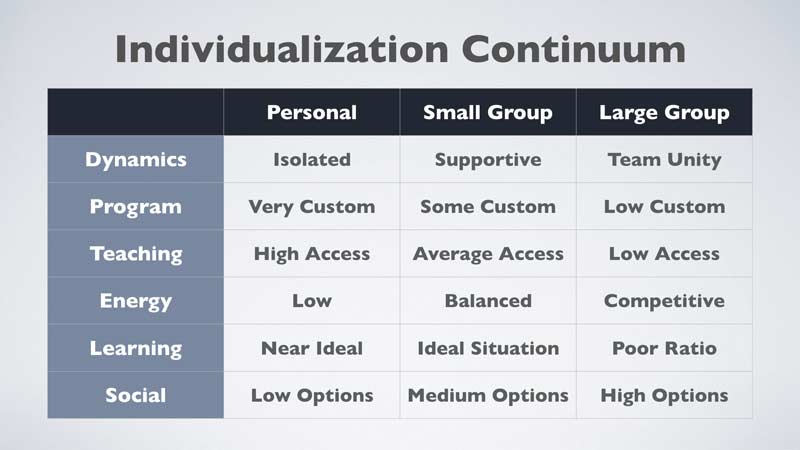 Individualization Continuum

| | Personal | Small Group | Large Group |
|---|---|---|---|
| Dynamics | Isolated | Supportive | Team Unity |
| Program | Very Custom | Some Custom | Low Custom |
| Teaching | High Access | Average Access | Low Access |
| Energy | Low | Balanced | Competitive |
| Learning | Near Ideal | Ideal Situation | Poor Ratio |
| Social | Low Options | Medium Options | High Options |